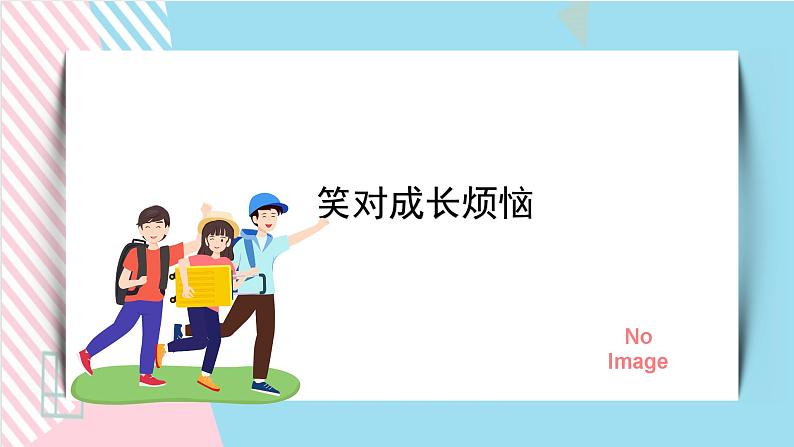 笑对成长烦恼

No Image